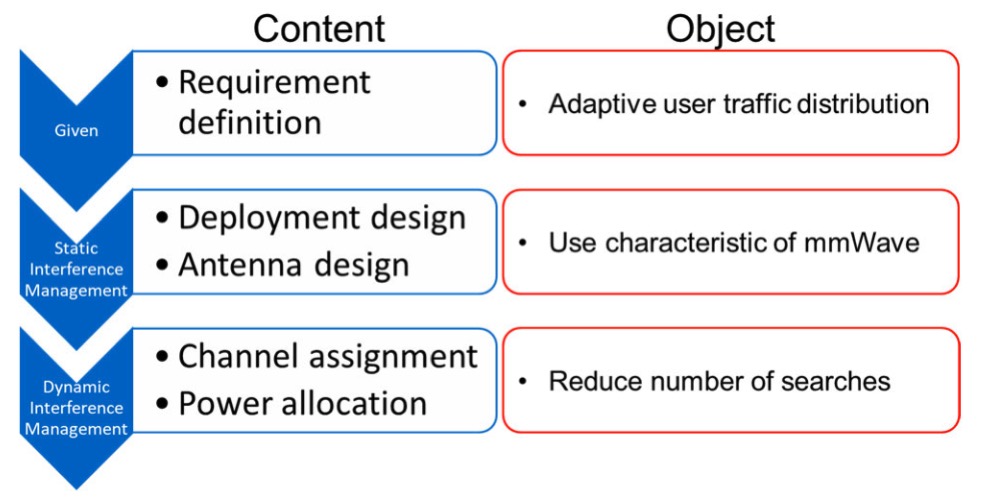 Content

Object

Given

• Requirement definition

• Adaptive user traffic distribution

Static Interference Management

• Deployment design
• Antenna design

• Use characteristic of mmWave

Dynamic Interference Management

• Channel assignment
• Power allocation

• Reduce number of searches